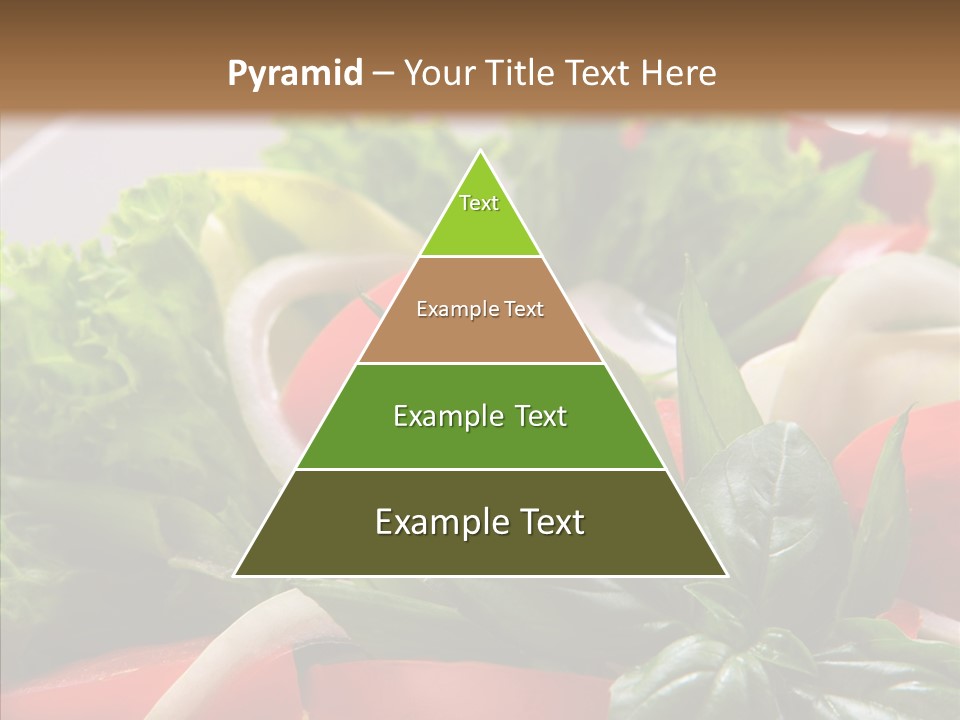 Pyramid – Your Title Text Here

Text

Example Text

Example Text

Example Text